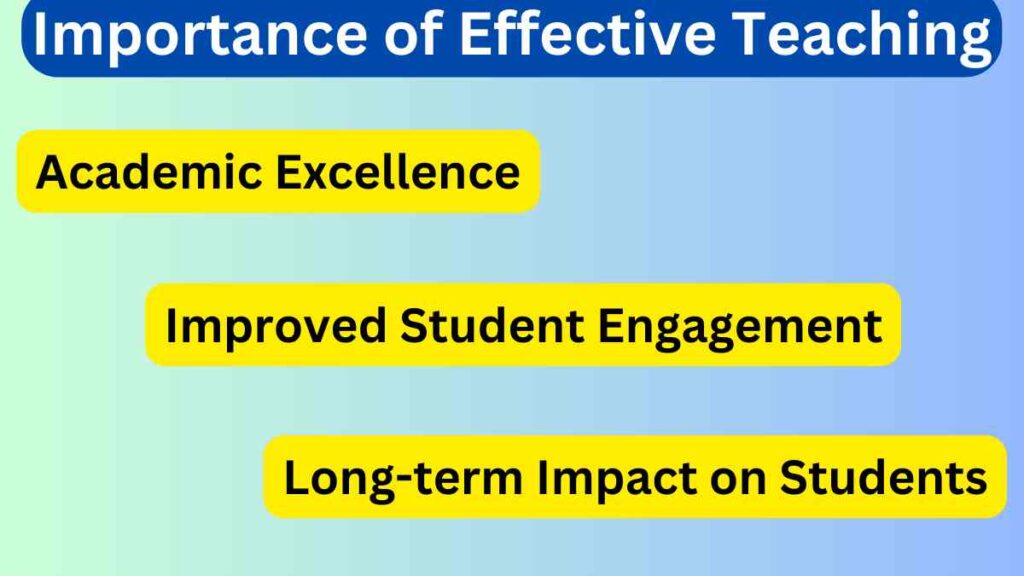 Importance of Effective Teaching

Academic Excellence

Improved Student Engagement

Long-term Impact on Students